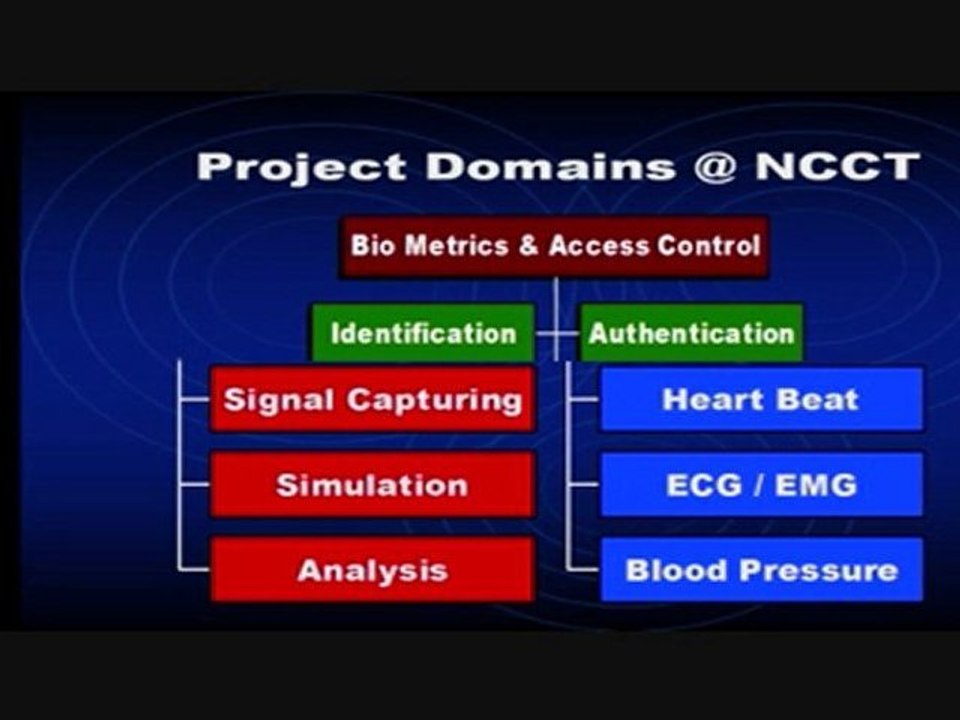 Project Domains @ NCCT

Bio Metrics & Access Control

Identification

Authentication

Signal Capturing

Simulation

Analysis

Heart Beat

ECG / EMG

Blood Pressure